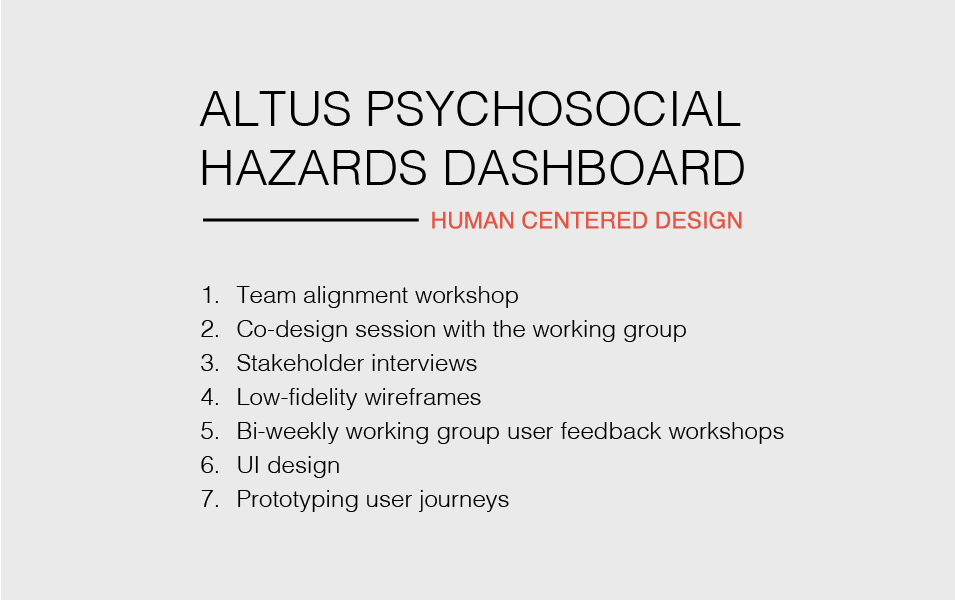 ALTUS PSYCHOSOCIAL HAZARDS DASHBOARD

HUMAN CENTERED DESIGN

1. Team alignment workshop
2. Co-design session with the working group
3. Stakeholder interviews
4. Low-fidelity wireframes
5. Bi-weekly working group user feedback workshops
6. UI design
7. Prototyping user journeys